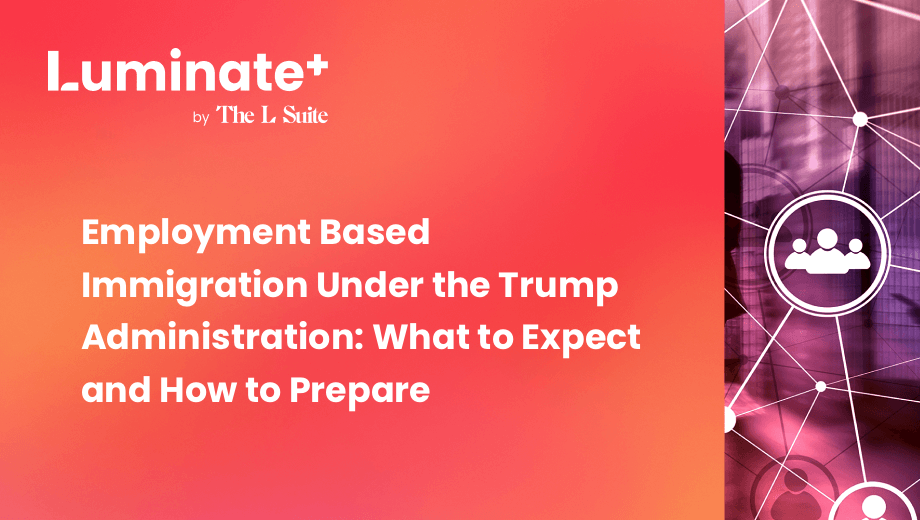 Luminate+
by The L Suite

Employment Based Immigration Under the Trump Administration: What to Expect and How to Prepare